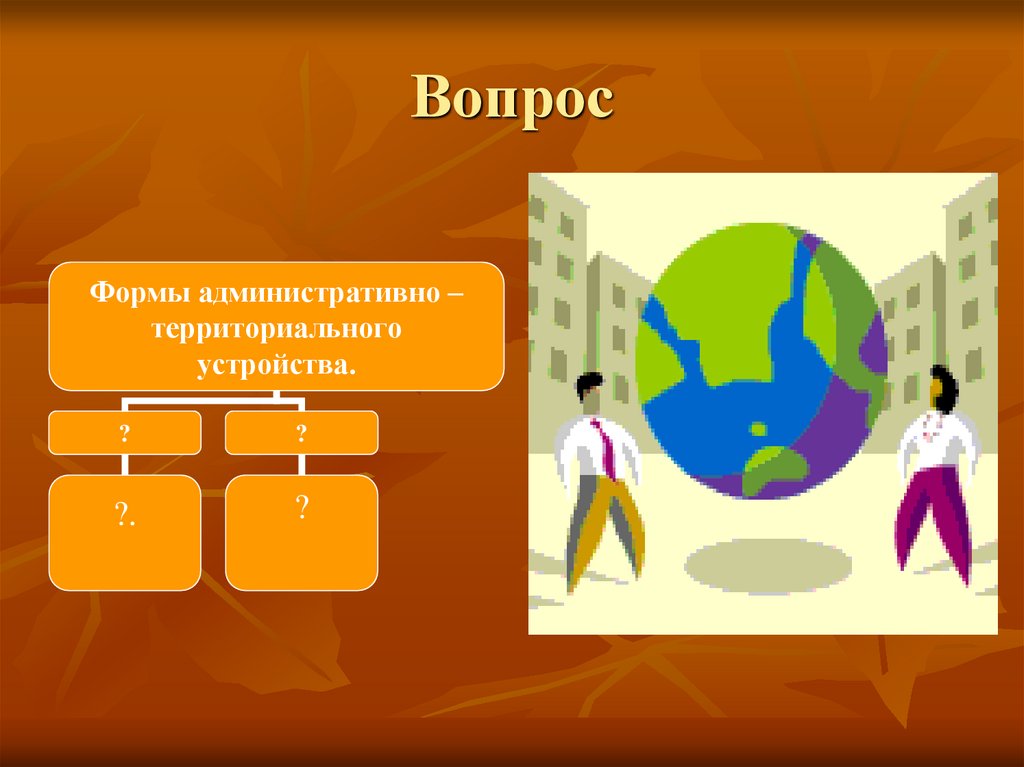 Вопрос

Формы административно – территориального устройства.

?

?

?.

?